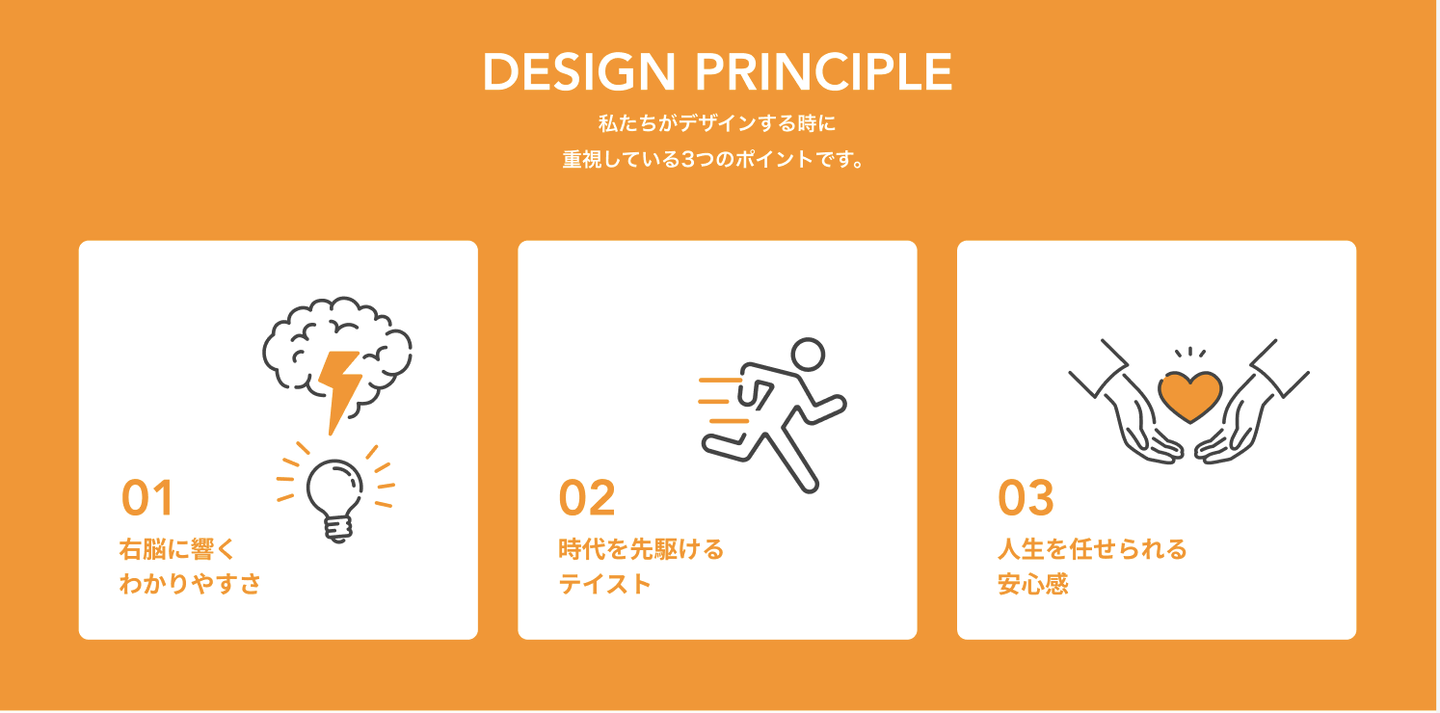 DESIGN PRINCIPLE

私たちがデザインする時に
重視している3つのポイントです。

01
右脳に響く
わかりやすさ

02
時代を先駆ける
テイスト

03
人生を任せられる
安心感